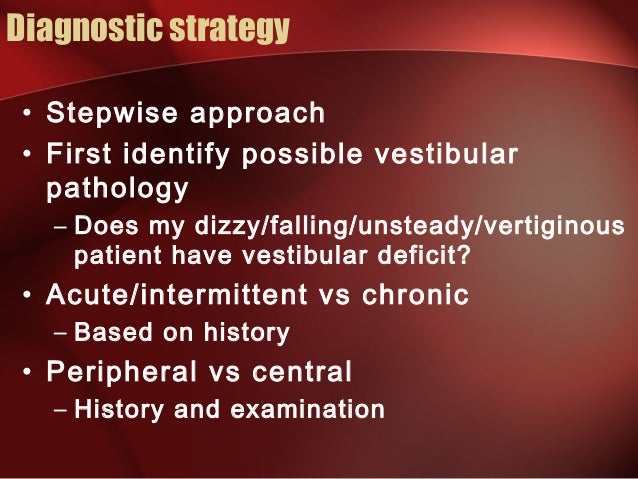 Diagnostic strategy

• Stepwise approach
• First identify possible vestibular pathology
 – Does my dizzy/falling/unsteady/vertiginous patient have vestibular deficit?
• Acute/intermittent vs chronic
 – Based on history
• Peripheral vs central
 – History and examination